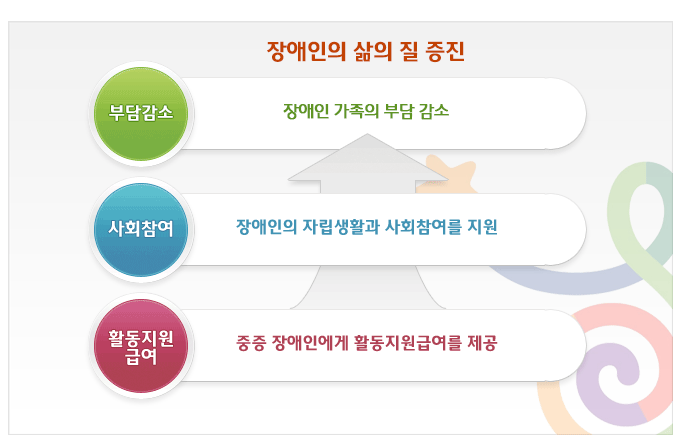 장애인의 삶의 질 증진

부담감소

장애인 가족의 부담 감소

사회참여

장애인의 자립생활과 사회참여를 지원

활동지원 급여

중증 장애인에게 활동지원급여를 제공